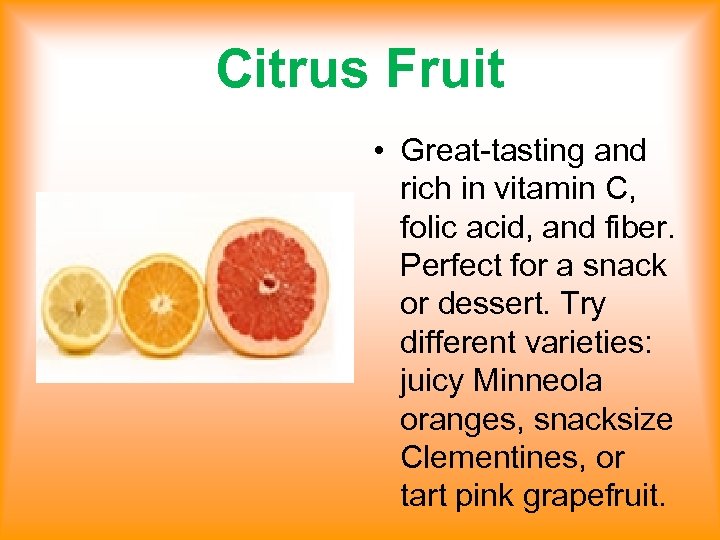 Citrus Fruit

• Great-tasting and rich in vitamin C, folic acid, and fiber. Perfect for a snack or dessert. Try different varieties: juicy Minneola oranges, snacksize Clementines, or tart pink grapefruit.